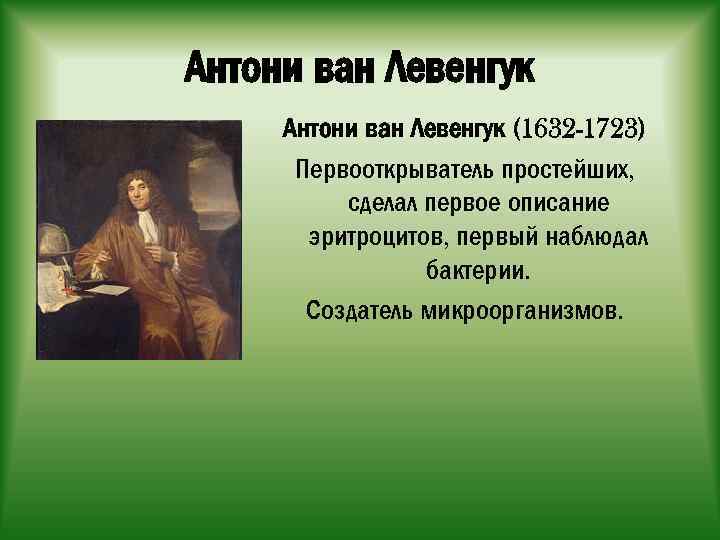 Антони ван Левенгук

Антони ван Левенгук (1632-1723)

Первооткрыватель простейших, сделал первое описание эритроцитов, первый наблюдал бактерии.

Создатель микроорганизмов.